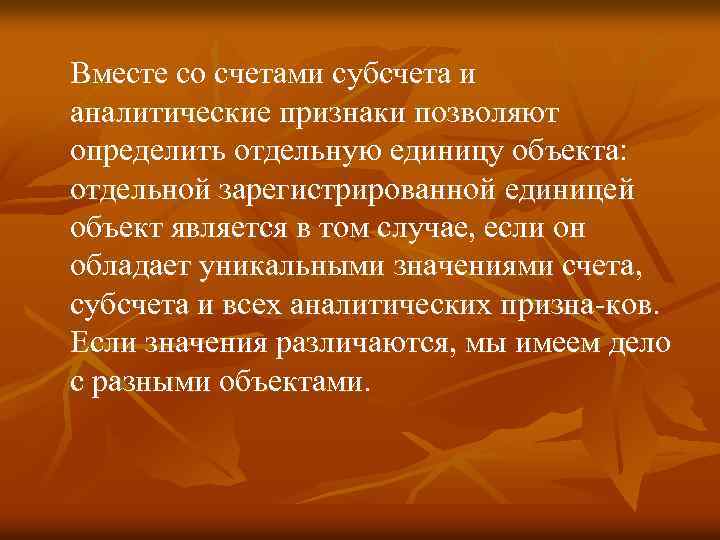 Вместе со счетами субсчета и аналитические признаки позволяют определить отдельную единицу объекта: отдельной зарегистрированной единицей объект является в том случае, если он обладает уникальными значениями счета, субсчета и всех аналитических призна-ков. Если значения различаются, мы имеем дело с разными объектами.